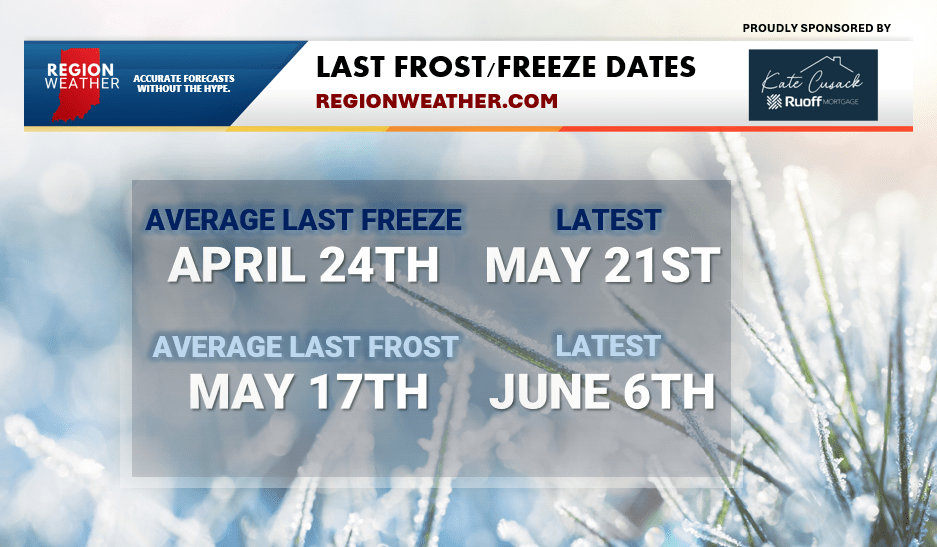 PROUDLY SPONSORED BY

REGION WEATHER

ACCURATE FORECASTS WITHOUT THE HYPE.

LAST FROST/FREEZE DATES

REGIONWEATHER.COM

Kate Cusack
Ruoff MORTGAGE

AVERAGE LAST FREEZE
APRIL 24TH

LATEST
MAY 21ST

AVERAGE LAST FROST
MAY 17TH

LATEST
JUNE 6TH